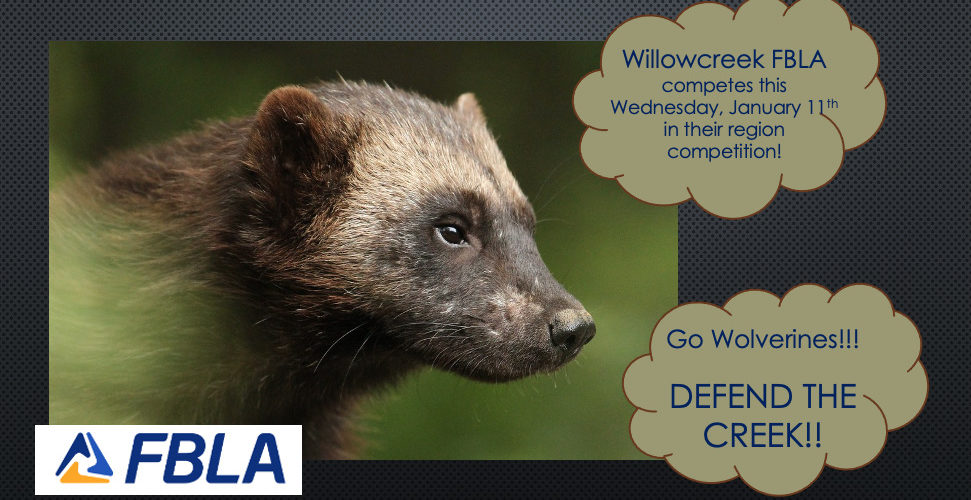 Willowcreek FBLA competes this Wednesday, January 11$^{th}$ in their region competition!

Go Wolverines!!!

DEFEND THE CREEK!!

FBLA